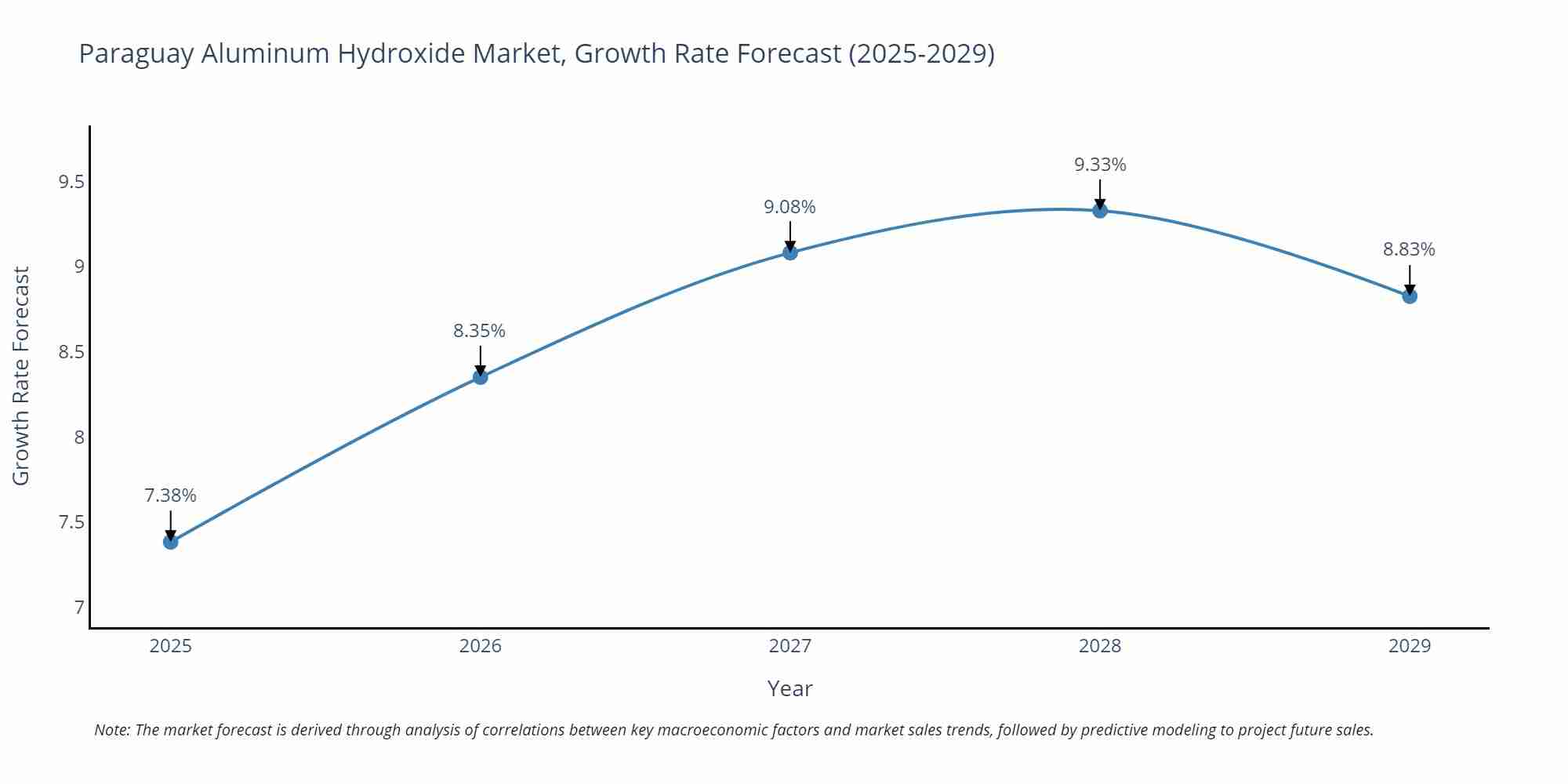 Paraguay Aluminum Hydroxide Market, Growth Rate Forecast (2025-2029)

Growth Rate Forecast

9.5
9
8.5
8
7.5
7

7.38%
8.35%
9.08%
9.33%
8.83%

2025
2026
2027
2028
2029

Year

Note: The market forecast is derived through analysis of correlations between key macroeconomic factors and market sales trends, followed by predictive modeling to project future sales.